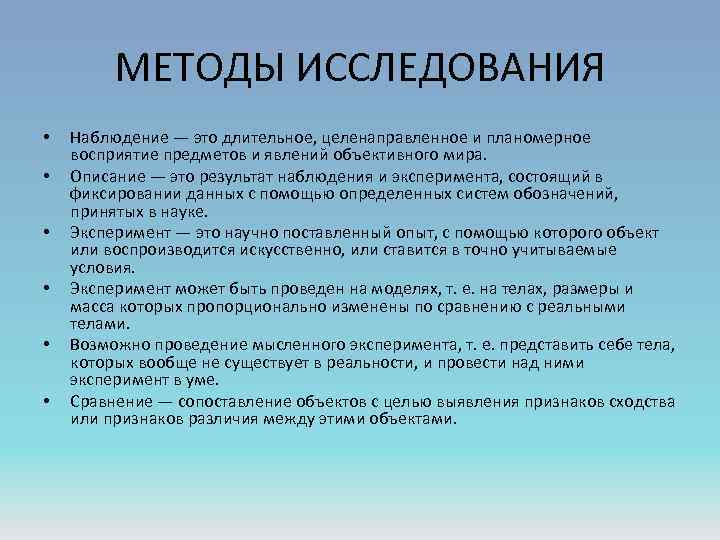 МЕТОДЫ ИССЛЕДОВАНИЯ

• Наблюдение — это длительное, целенаправленное и планомерное восприятие предметов и явлений объективного мира.
• Описание — это результат наблюдения и эксперимента, состоящий в фиксировании данных с помощью определенных систем обозначений, принятых в науке.
• Эксперимент — это научно поставленный опыт, с помощью которого объект или воспроизводится искусственно, или ставится в точно учитываемые условия.
• Эксперимент может быть проведен на моделях, т. е. на телах, размеры и масса которых пропорционально изменены по сравнению с реальными телами.
• Возможно проведение мысленного эксперимента, т. е. представить себе тела, которых вообще не существует в реальности, и провести над ними эксперимент в уме.
• Сравнение — сопоставление объектов с целью выявления признаков сходства или признаков различия между этими объектами.